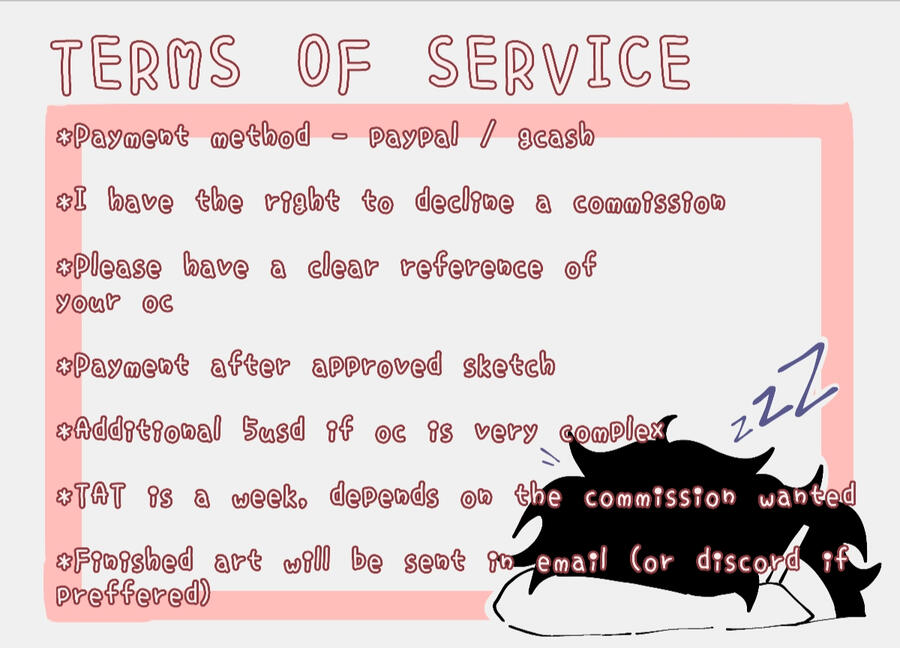 TERMS OF SERVICE

*Payment method - paypal / gcash

*I have the right to decline a commission

*Please have a clear reference of your oc

*Payment after approved sketch

*Additional 5usd if oc is very complex

*TAT is a week, depends on the commission wanted

*Finished art will be sent in email (or discord if preffered)

zZZ